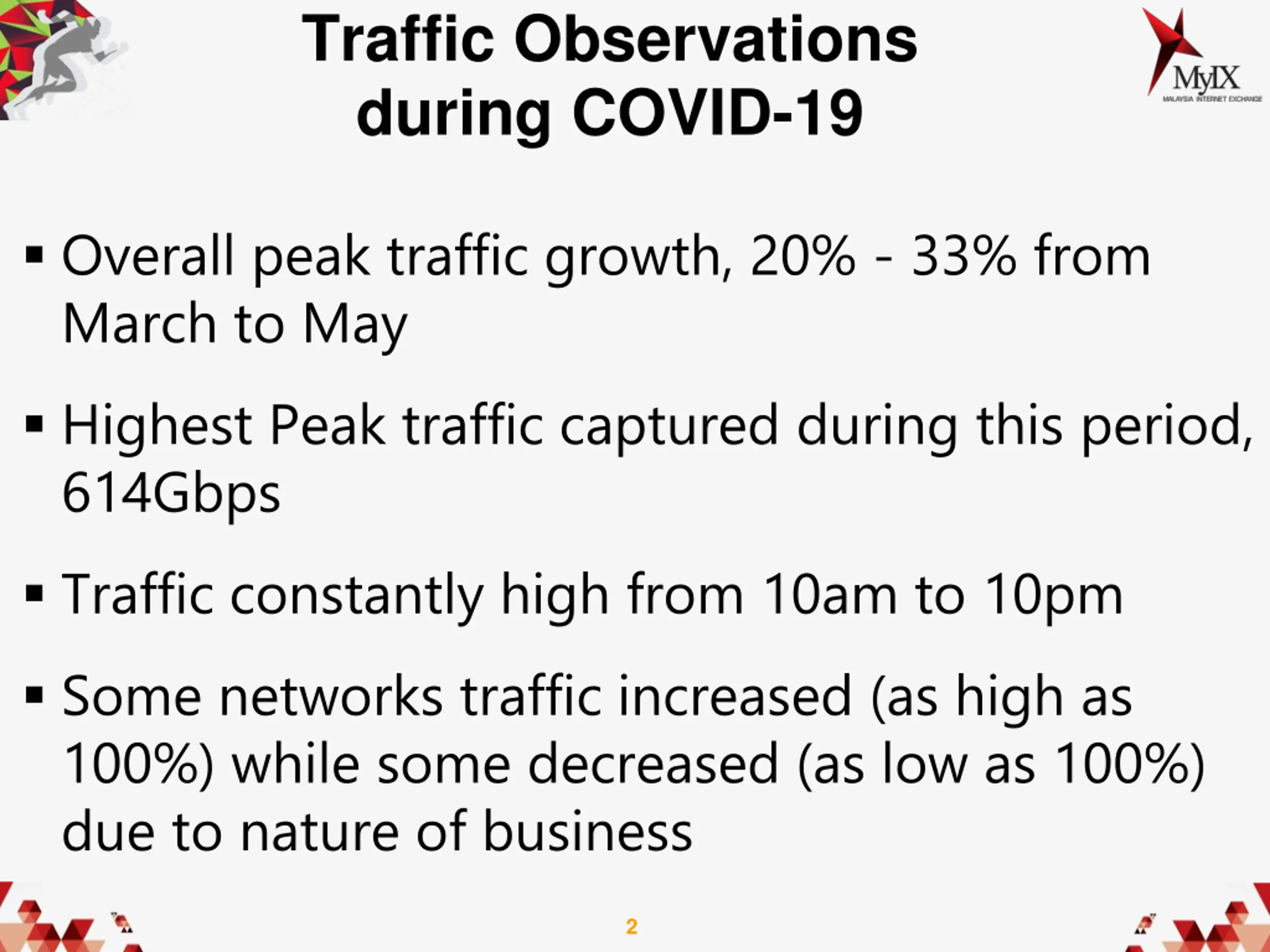 Traffic Observations during COVID-19

MyIX
MALAYSIA INTERNET EXCHANGE

▪ Overall peak traffic growth, 20% - 33% from March to May

▪ Highest Peak traffic captured during this period, 614Gbps

▪ Traffic constantly high from 10am to 10pm

▪ Some networks traffic increased (as high as 100%) while some decreased (as low as 100%) due to nature of business

2